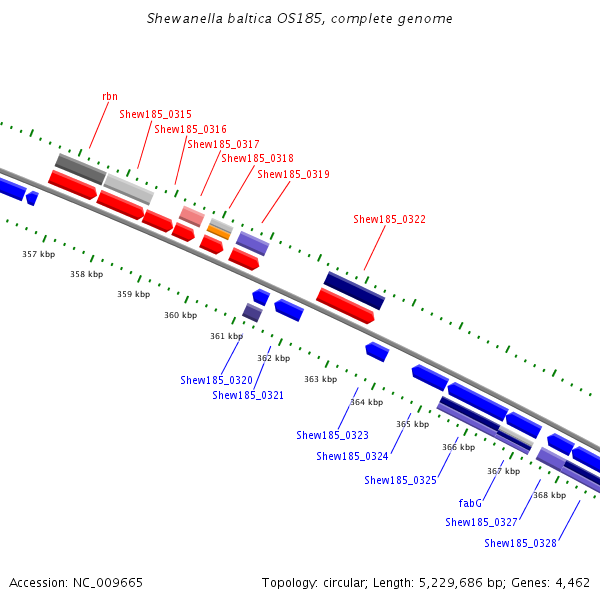 Shewanella baltica OS185, complete genome

rbn
Shew185_0315
Shew185_0316
Shew185_0317
Shew185_0318
Shew185_0319
Shew185_0322

357 kbp
358 kbp
359 kbp
360 kbp
361 kbp
362 kbp
363 kbp
364 kbp
365 kbp
366 kbp
367 kbp
368 kbp

Shew185_0320
Shew185_0321
Shew185_0323
Shew185_0324
Shew185_0325
fabG
Shew185_0327
Shew185_0328

Accession: NC_009665

Topology: circular; Length: 5,229,686 bp; Genes: 4,462